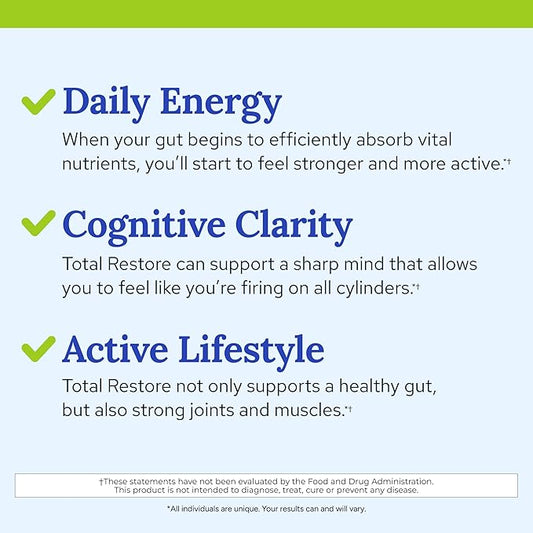 Daily Energy
When your gut begins to efficiently absorb vital nutrients, you'll start to feel stronger and more active.*†

Cognitive Clarity
Total Restore can support a sharp mind that allows you to feel like you're firing on all cylinders.*†

Active Lifestyle
Total Restore not only supports a healthy gut, but also strong joints and muscles.*†

†These statements have not been evaluated by the Food and Drug Administration. This product is not intended to diagnose, treat, cure or prevent any disease.

*All individuals are unique. Your results can and will vary.